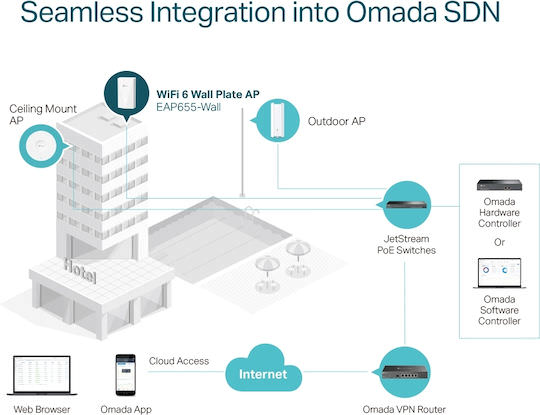 Seamless Integration into Omada SDN

Ceiling Mount AP

WiFi 6 Wall Plate AP
EAP655-Wall

Outdoor AP

Hotel

JetStream PoE Switches

Omada Hardware Controller

Or

Omada Software Controller

Web Browser

Omada App

Cloud Access

Internet

Omada VPN Router